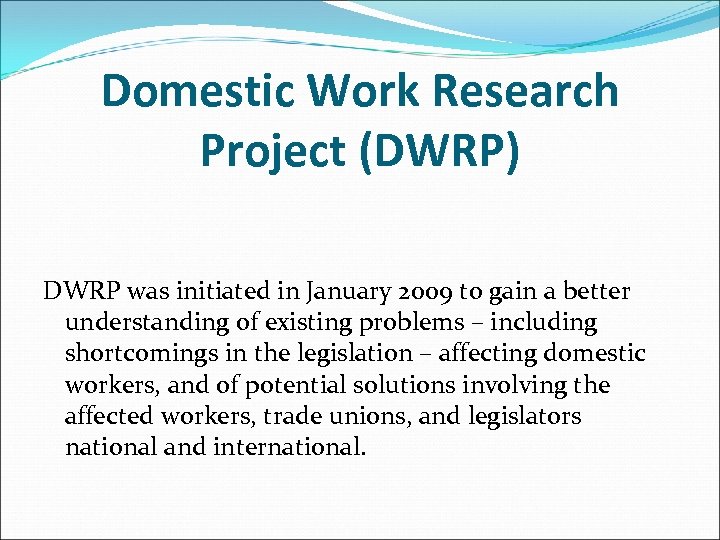 Domestic Work Research Project (DWRP)

DWRP was initiated in January 2009 to gain a better understanding of existing problems – including shortcomings in the legislation – affecting domestic workers, and of potential solutions involving the affected workers, trade unions, and legislators national and international.